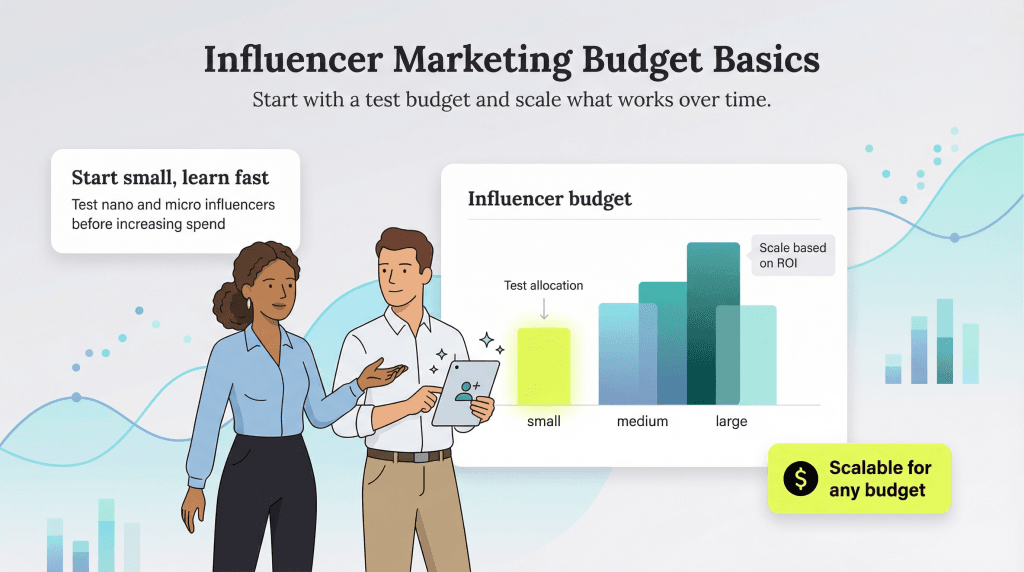 Influencer Marketing Budget Basics

Start with a test budget and scale what works over time.

Start small, learn fast

Test nano and micro influencers before increasing spend

Influencer budget

Test allocation

Scale based on ROI

small

medium

large

$

Scalable for any budget